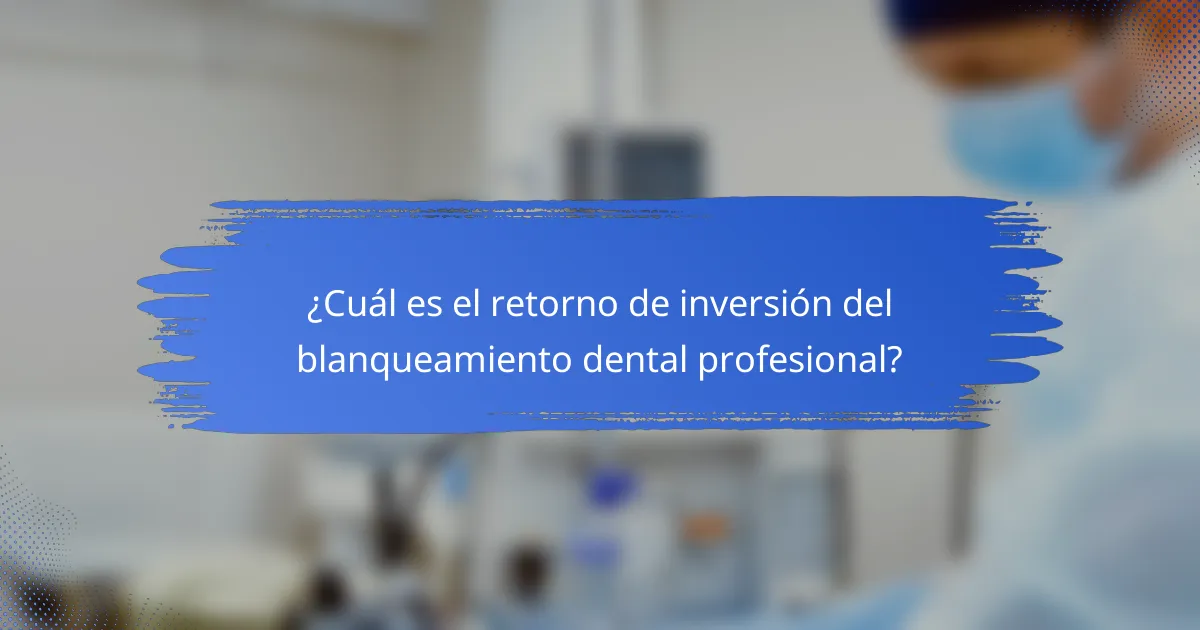 ¿Cuál es el retorno de inversión del blanqueamiento dental profesional?